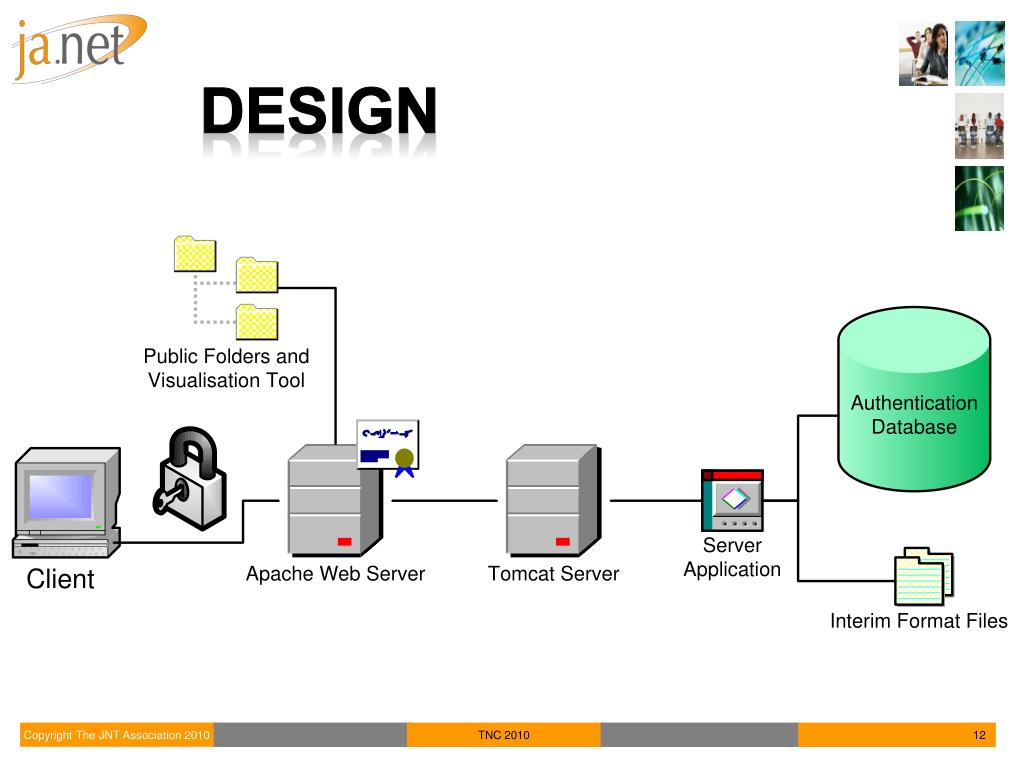 ja.net

DESIGN

Public Folders and Visualisation Tool

Authentication Database

Client

Apache Web Server

Tomcat Server

Server Application

Interim Format Files

Copyright The JNT Association 2010

TNC 2010

12